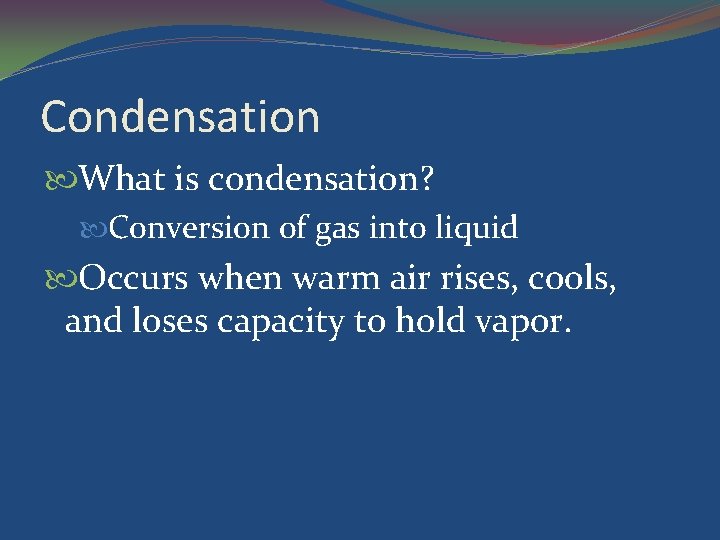 Condensation

What is condensation?

Conversion of gas into liquid

Occurs when warm air rises, cools, and loses capacity to hold vapor.